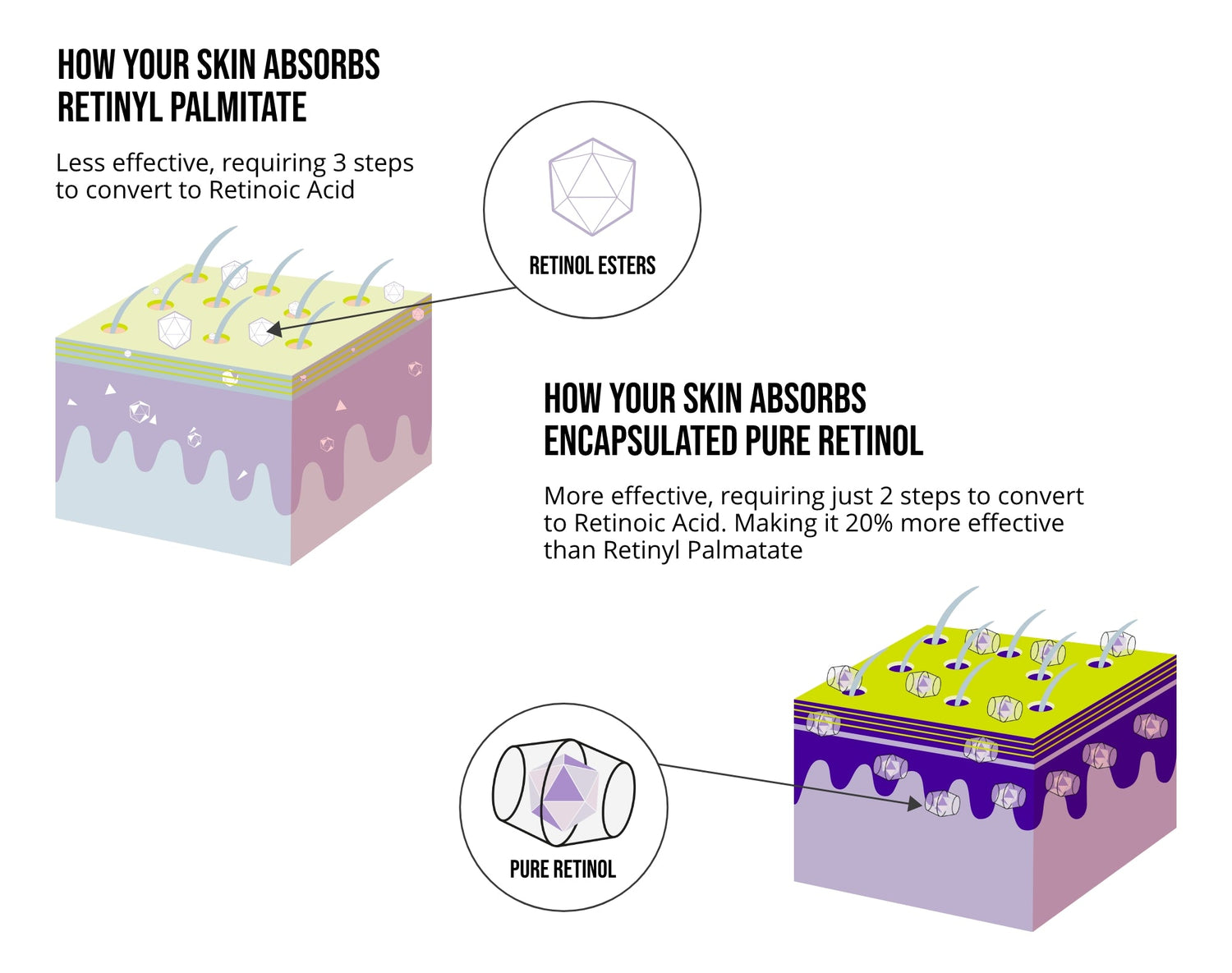 HOW YOUR SKIN ABSORBS RETINYL PALMITATE

Less effective, requiring 3 steps to convert to Retinoic Acid

RETINOL ESTERS

HOW YOUR SKIN ABSORBS ENCAPSULATED PURE RETINOL

More effective, requiring just 2 steps to convert to Retinoic Acid. Making it 20% more effective than Retinyl Palmatate

PURE RETINOL